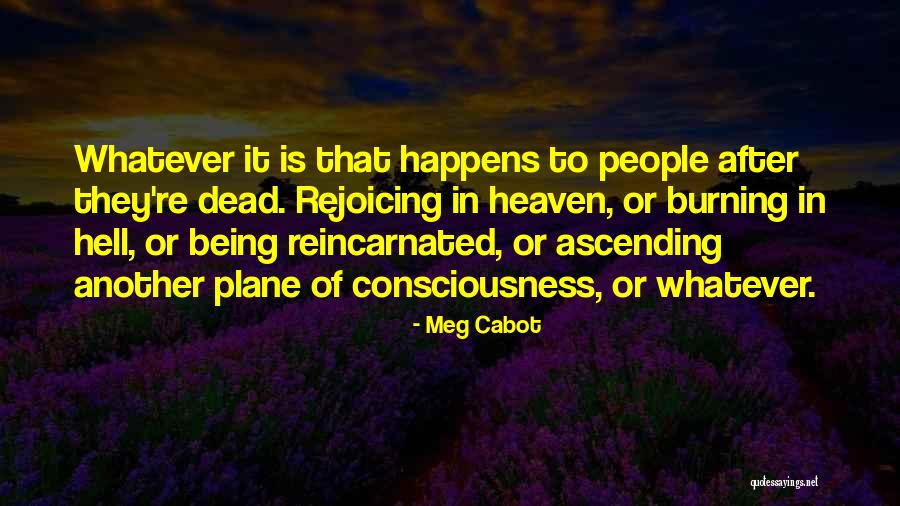 Whatever it is that happens to people after they're dead. Rejoicing in heaven, or burning in hell, or being reincarnated, or ascending another plane of consciousness, or whatever.

- Meg Cabot

quotessayings.net